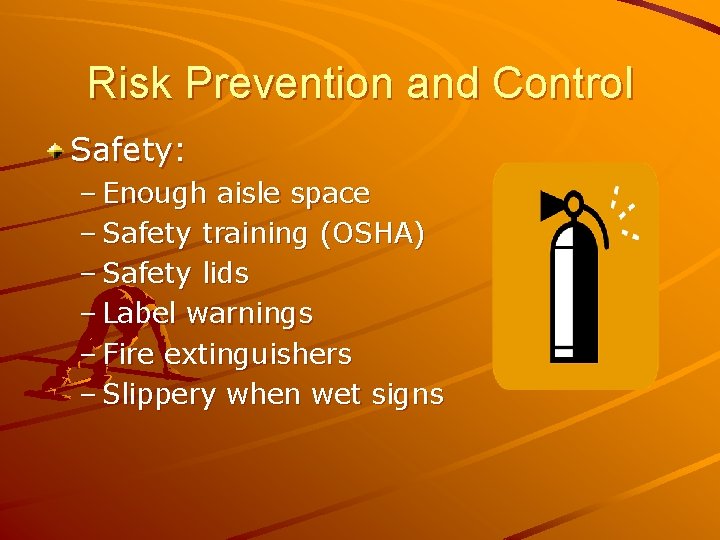 Risk Prevention and Control

Safety:
– Enough aisle space
– Safety training (OSHA)
– Safety lids
– Label warnings
– Fire extinguishers
– Slippery when wet signs